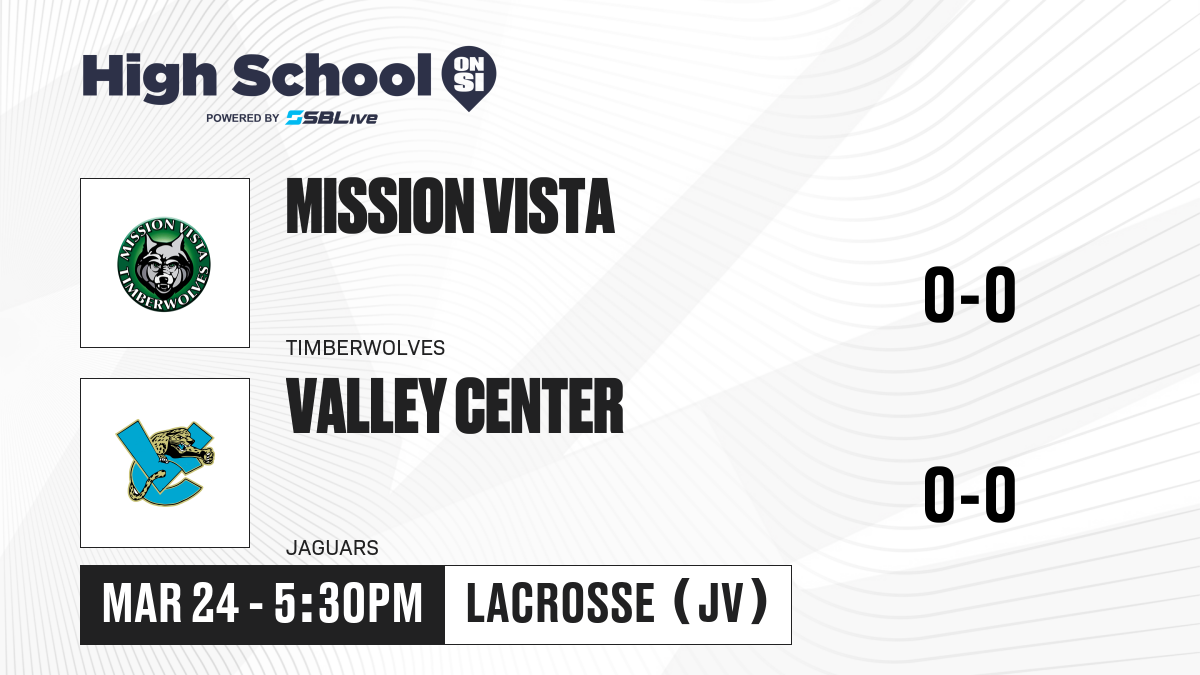 High School ON SI
POWERED BY SBLive

MISSION VISTA TIMBERWOLVES

MISSION VISTA
0-0
TIMBERWOLVES

VALLEY CENTER
0-0
JAGUARS

MAR 24 - 5:30PM
LACROSSE (JV)